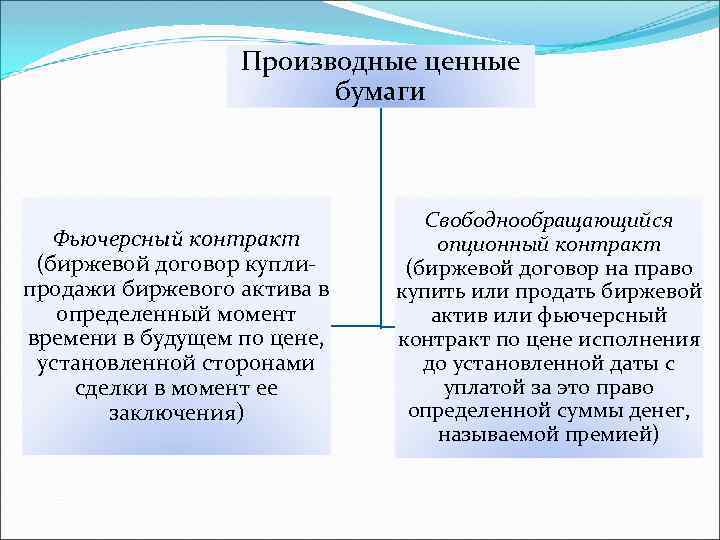 Производные ценные бумаги

Фьючерсный контракт (биржевой договор купли-продажи биржевого актива в определенный момент времени в будущем по цене, установленной сторонами сделки в момент ее заключения)

Свободнообращающийся опционный контракт (биржевой договор на право купить или продать биржевой актив или фьючерсный контракт по цене исполнения до установленной даты с уплатой за это право определенной суммы денег, называемой премией)